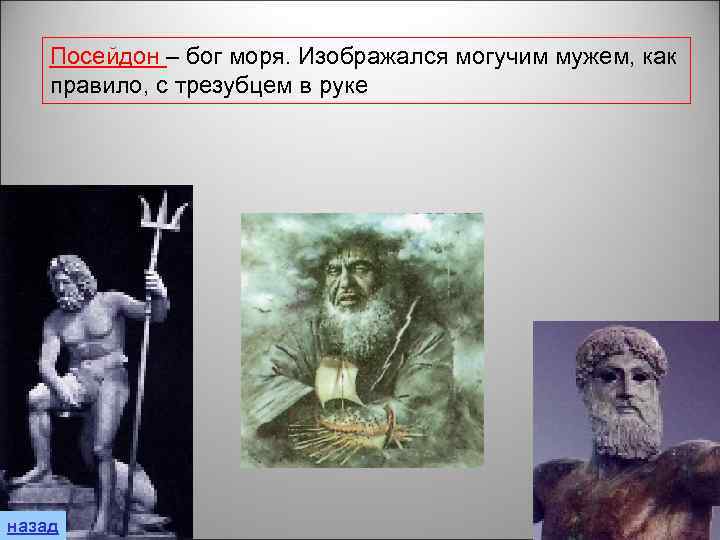 Посейдон – бог моря. Изображался могучим мужем, как правило, с трезубцем в руке

назад